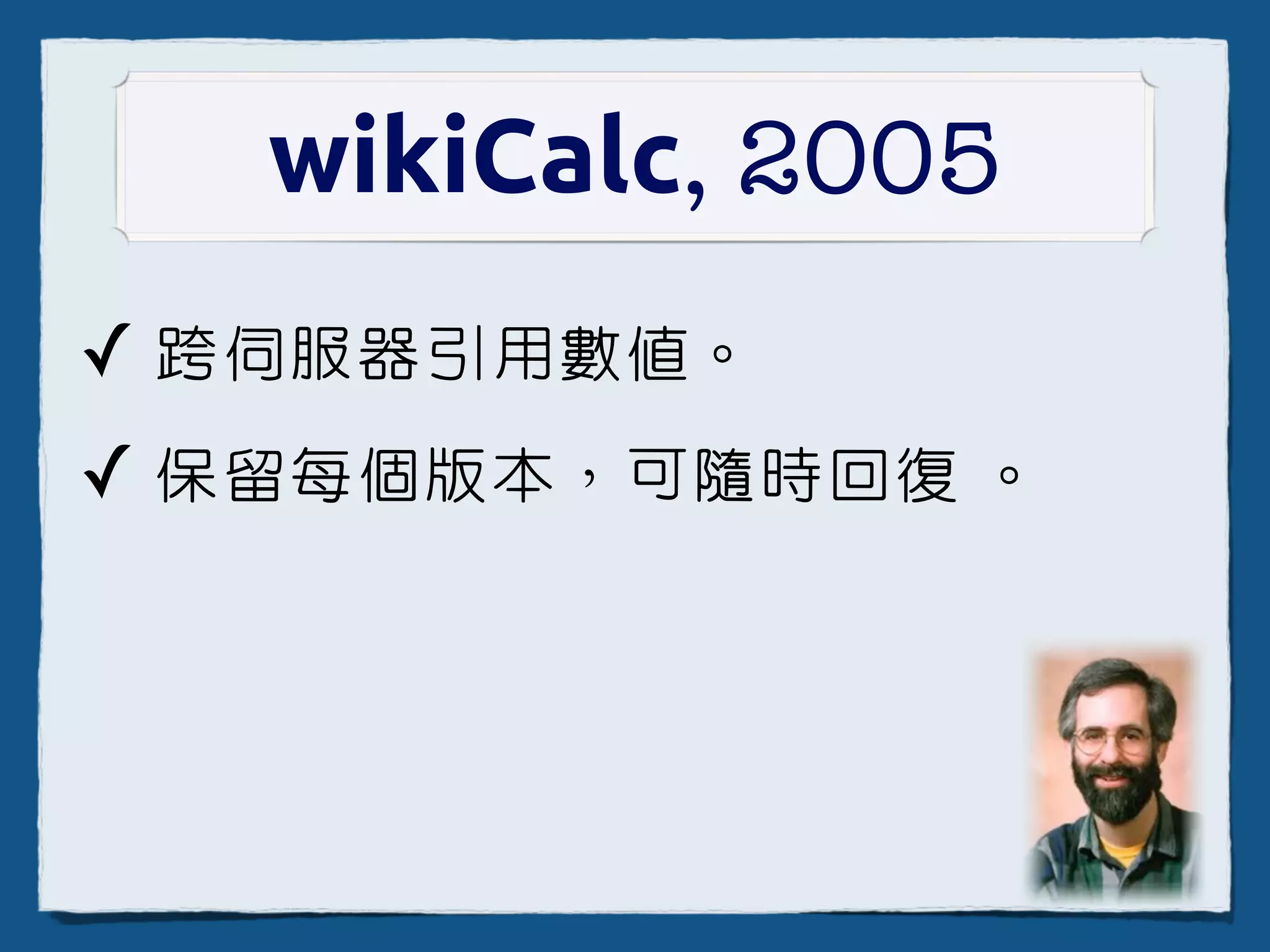 wikiCalc, 2005

✓ 跨伺服器引用數值。

✓ 保留每個版本，可隨時回復 。